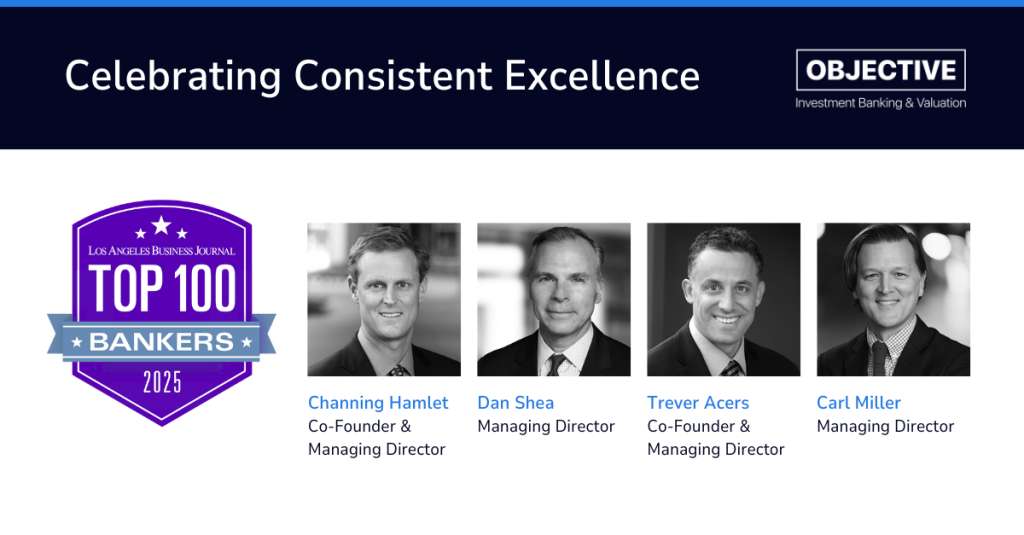 Celebrating Consistent Excellence

OBJECTIVE
Investment Banking & Valuation

LOS ANGELES BUSINESS JOURNAL
TOP 100
BANKERS
2025

Channing Hamlet
Co-Founder & Managing Director

Dan Shea
Managing Director

Trever Acers
Co-Founder & Managing Director

Carl Miller
Managing Director